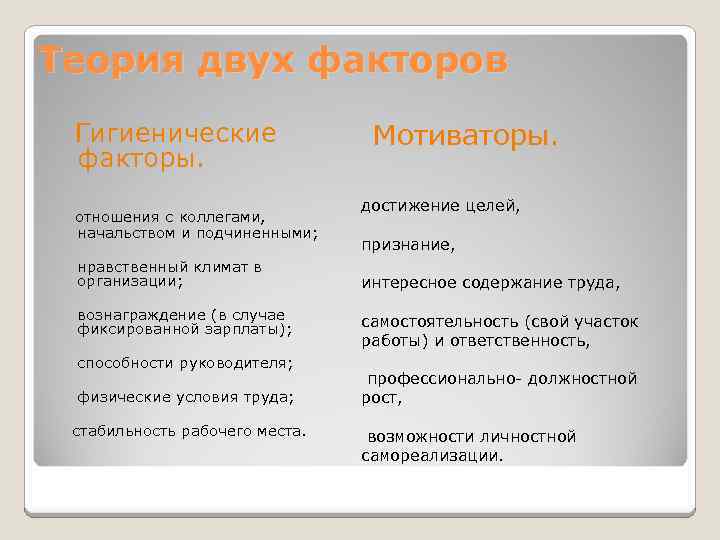 Теория двух факторов

Гигиенические факторы.

отношения с коллегами, начальством и подчиненными;

нравственный климат в организации;

вознаграждение (в случае фиксированной зарплаты);

способности руководителя;

физические условия труда;

стабильность рабочего места.

Мотиваторы.

достижение целей,

признание,

интересное содержание труда,

самостоятельность (свой участок работы) и ответственность,

профессионально- должностной рост,

возможности личностной самореализации.